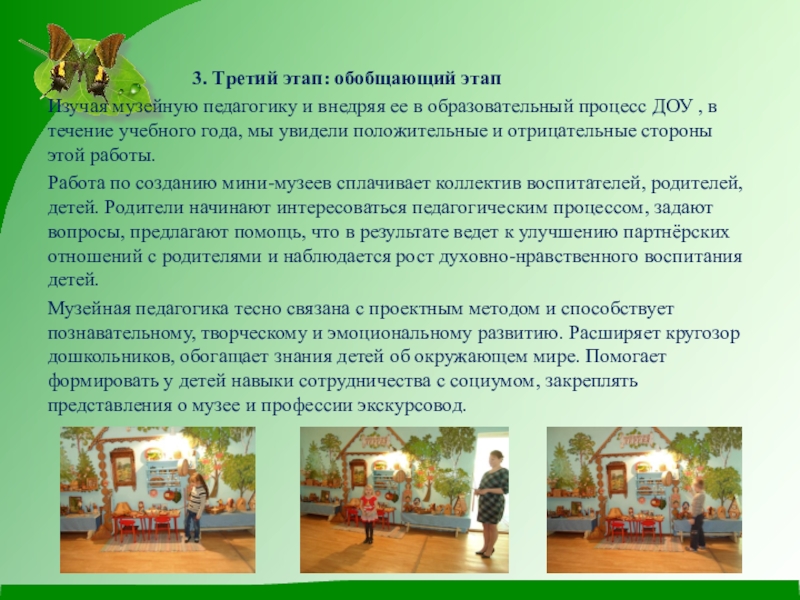 3. Третий этап: обобщающий этап

Изучая музейную педагогику и внедряя ее в образовательный процесс ДОУ , в течение учебного года, мы увидели положительные и отрицательные стороны этой работы.

Работа по созданию мини-музеев сплачивает коллектив воспитателей, родителей, детей. Родители начинают интересоваться педагогическим процессом, задают вопросы, предлагают помощь, что в результате ведет к улучшению партнёрских отношений с родителями и наблюдается рост духовно-нравственного воспитания детей.

Музейная педагогика тесно связана с проектным методом и способствует познавательному, творческому и эмоциональному развитию. Расширяет кругозор дошкольников, обогащает знания детей об окружающем мире. Помогает формировать у детей навыки сотрудничества с социумом, закреплять представления о музее и профессии экскурсовод.